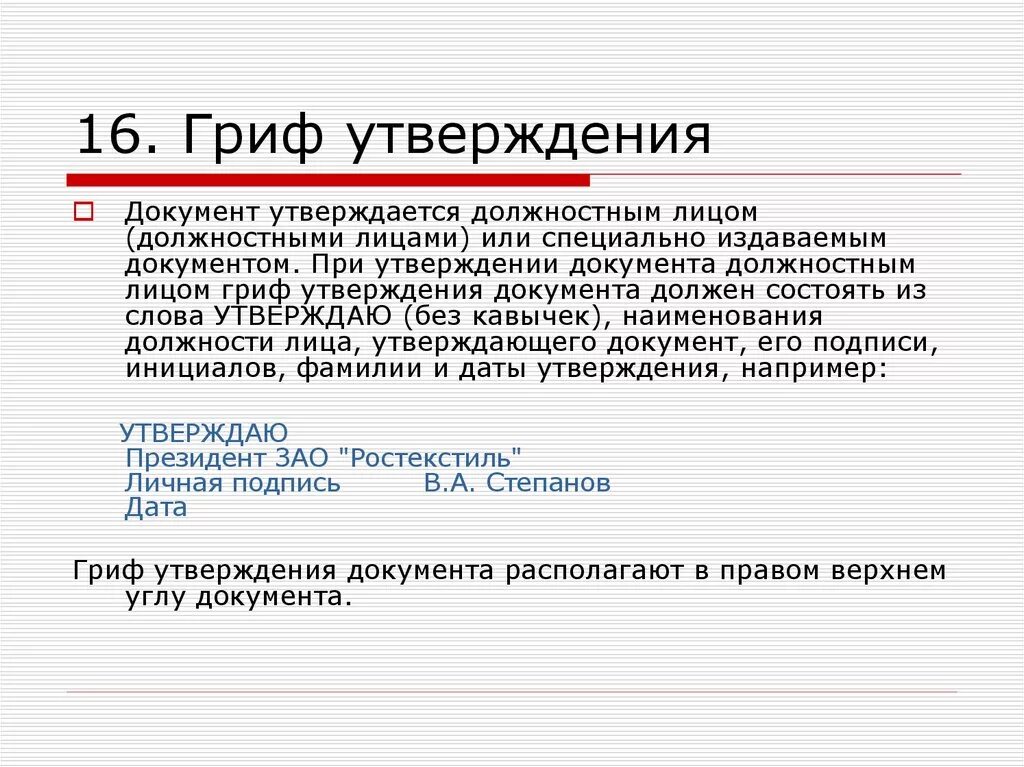 16. Гриф утверждения

Документ утверждается должностным лицом (должностными лицами) или специально издаваемым документом. При утверждении документа должностным лицом гриф утверждения документа должен состоять из слова УТВЕРЖДАЮ (без кавычек), наименования должности лица, утверждающего документ, его подписи, инициалов, фамилии и даты утверждения, например:

УТВЕРЖДАЮ
Президент ЗАО "Ростекстиль"
Личная подпись В.А. Степанов
Дата

Гриф утверждения документа располагают в правом верхнем углу документа.